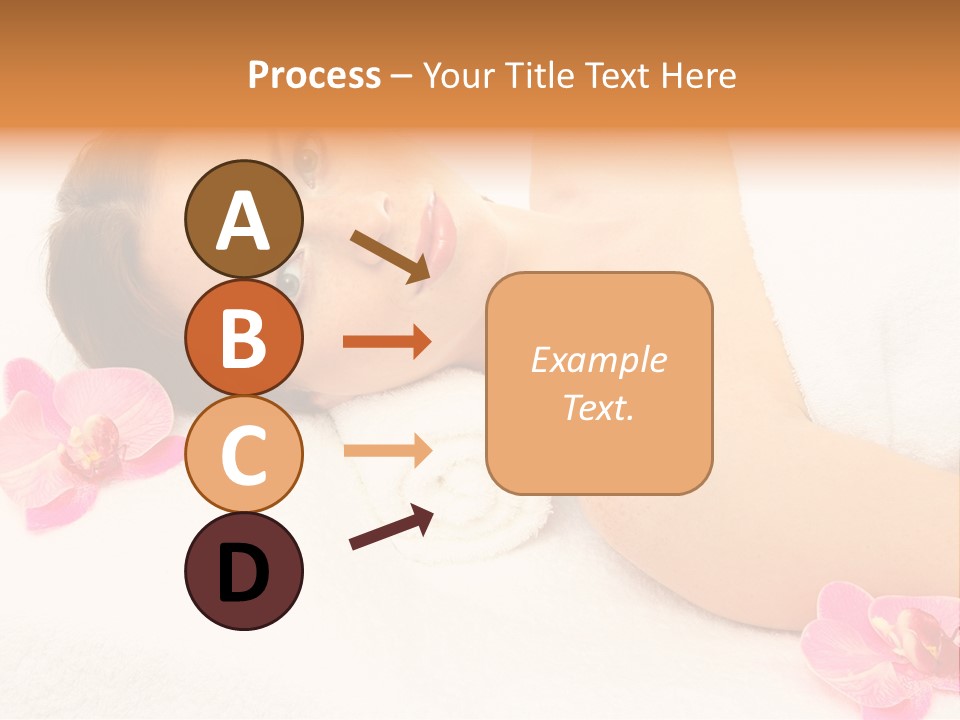 Process – Your Title Text Here

A

B

C

D

Example Text.